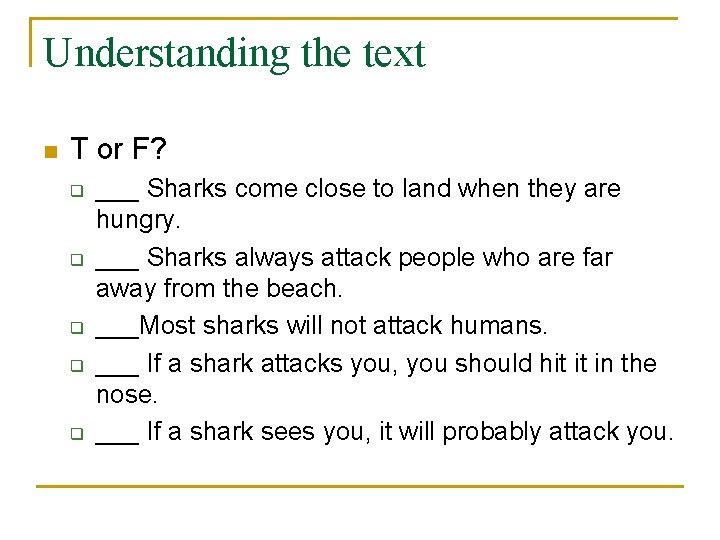 Understanding the text

T or F?

___ Sharks come close to land when they are hungry.

___ Sharks always attack people who are far away from the beach.

___Most sharks will not attack humans.

___ If a shark attacks you, you should hit it in the nose.

___ If a shark sees you, it will probably attack you.